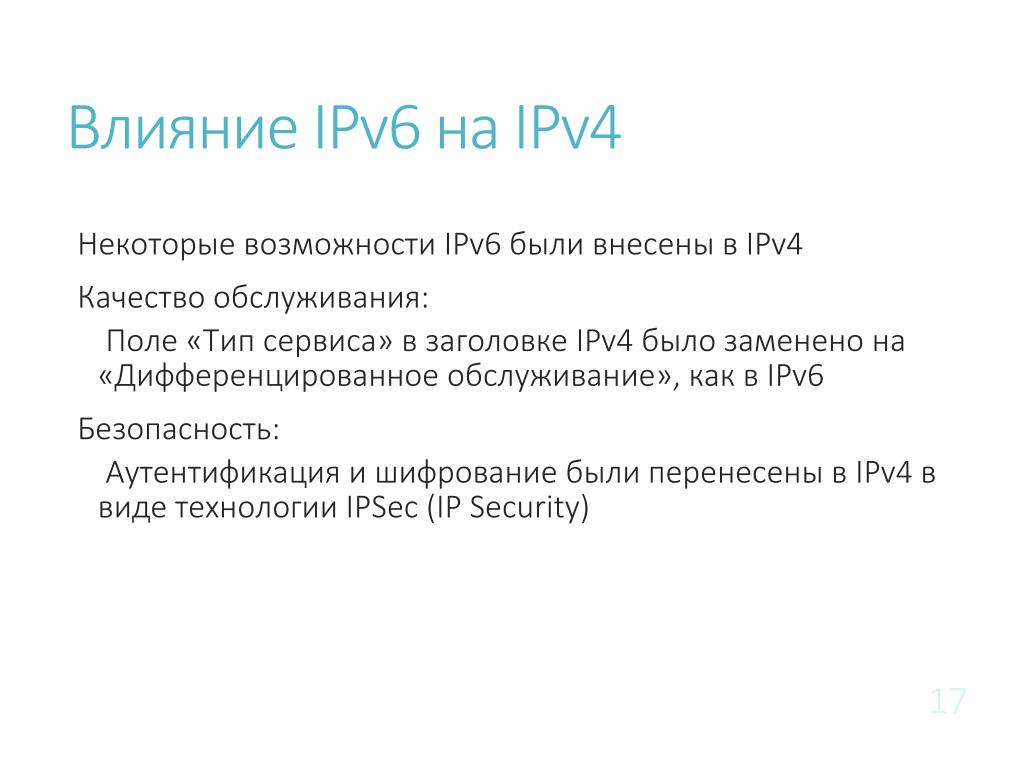 Влияние IPv6 на IPv4

Некоторые возможности IPv6 были внесены в IPv4

Качество обслуживания:

Поле «Тип сервиса» в заголовке IPv4 было заменено на «Дифференцированное обслуживание», как в IPv6

Безопасность:

Аутентификация и шифрование были перенесены в IPv4 в виде технологии IPSec (IP Security)

17